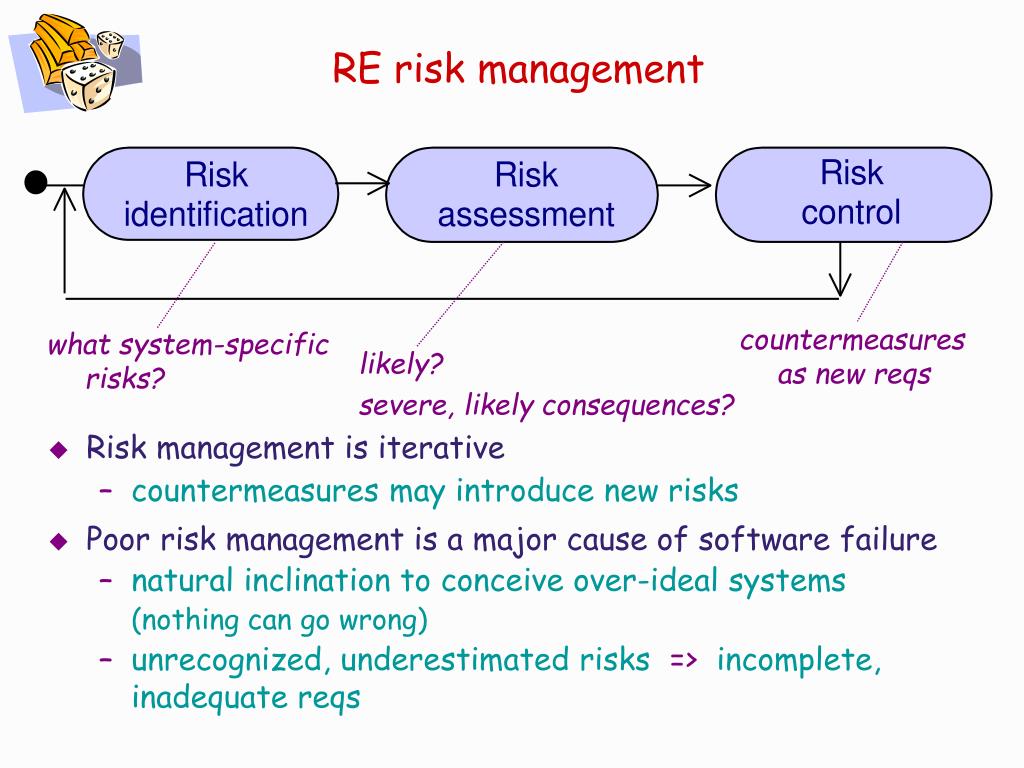 RE risk management

Risk identification

Risk assessment

Risk control

what system-specific risks?

likely?

severe, likely consequences?

countermeasures as new reqs

◆ Risk management is iterative

– countermeasures may introduce new risks

◆ Poor risk management is a major cause of software failure

– natural inclination to conceive over-ideal systems (nothing can go wrong)

– unrecognized, underestimated risks => incomplete, inadequate reqs